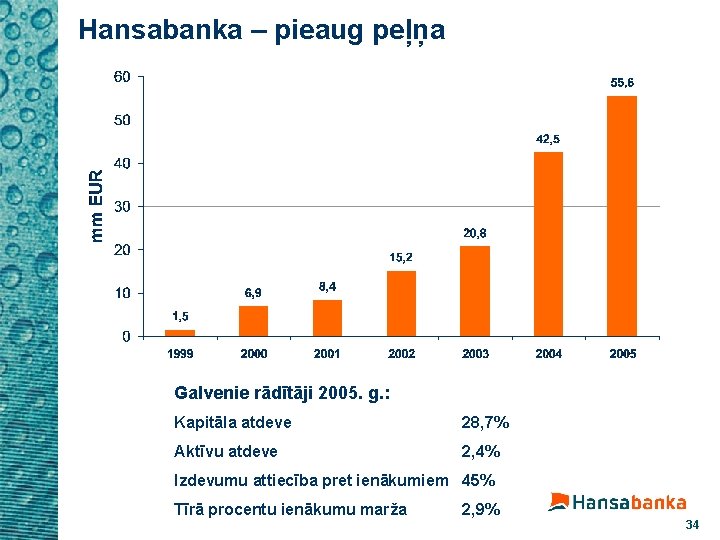 Hansabanka – pieaug peļņa

mm EUR

60
50
40
30
20
10
0

1,5
6,9
8,4
15,2
20,8
42,5
55,6

1999
2000
2001
2002
2003
2004
2005

Galvenie rādītāji 2005. g.:

| | |
|---|---|
| Kapitāla atdeve | 28,7% |
| Aktīvu atdeve | 2,4% |
| Izdevumu attiecība pret ienākumiem | 45% |
| Tīrā procentu ienākumu marža | 2,9% |

Hansabanka

34